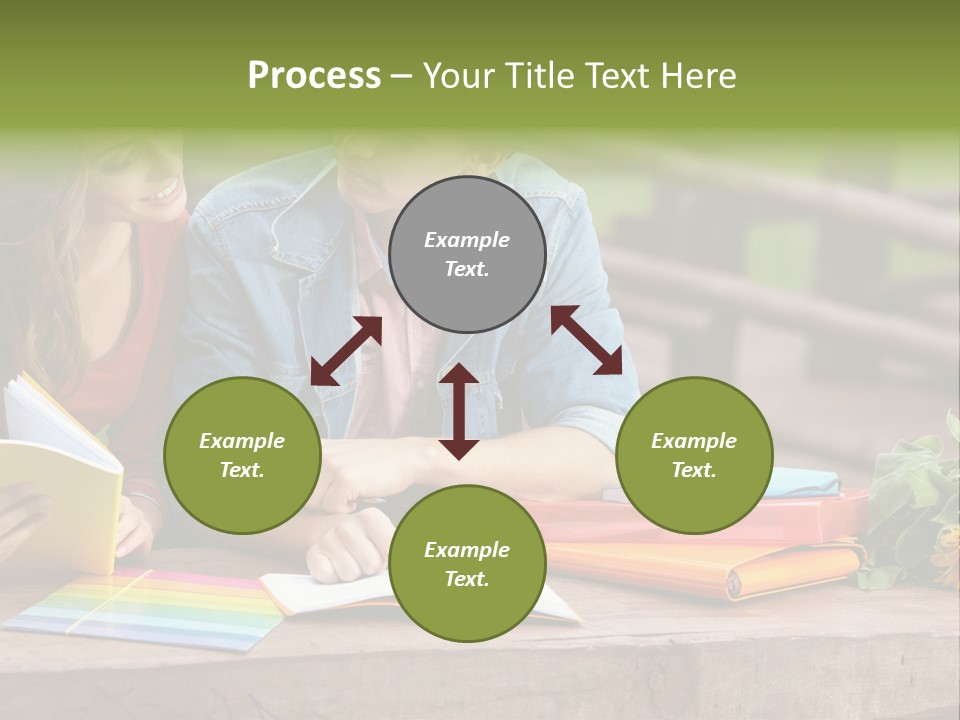 Process – Your Title Text Here

Example Text.

Example Text.

Example Text.

Example Text.